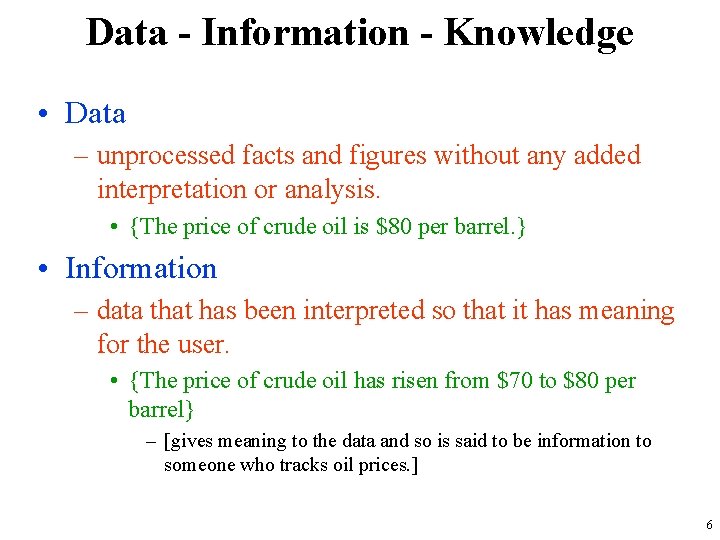 Data - Information - Knowledge

• Data

– unprocessed facts and figures without any added interpretation or analysis.

• {The price of crude oil is \$80 per barrel.}

• Information

– data that has been interpreted so that it has meaning for the user.

• {The price of crude oil has risen from \$70 to \$80 per barrel}

– [gives meaning to the data and so is said to be information to someone who tracks oil prices.]

6